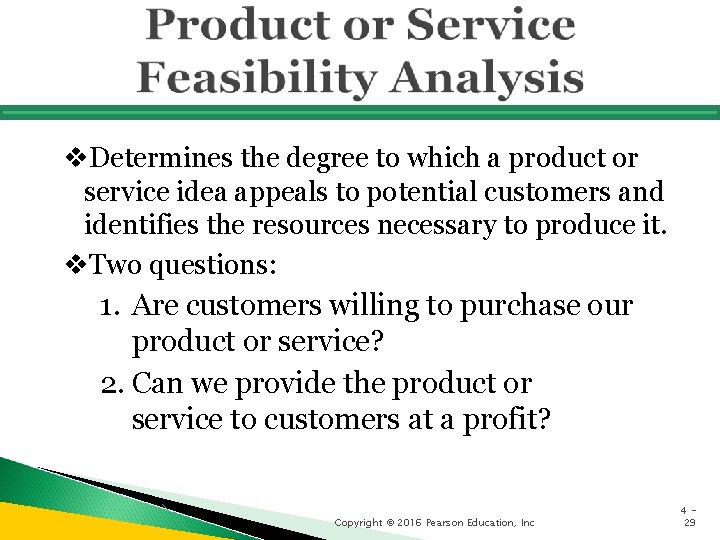 Product or Service Feasibility Analysis

❖Determines the degree to which a product or service idea appeals to potential customers and identifies the resources necessary to produce it.

❖Two questions:

1. Are customers willing to purchase our product or service?

2. Can we provide the product or service to customers at a profit?

Copyright © 2016 Pearson Education, Inc

4 - 29